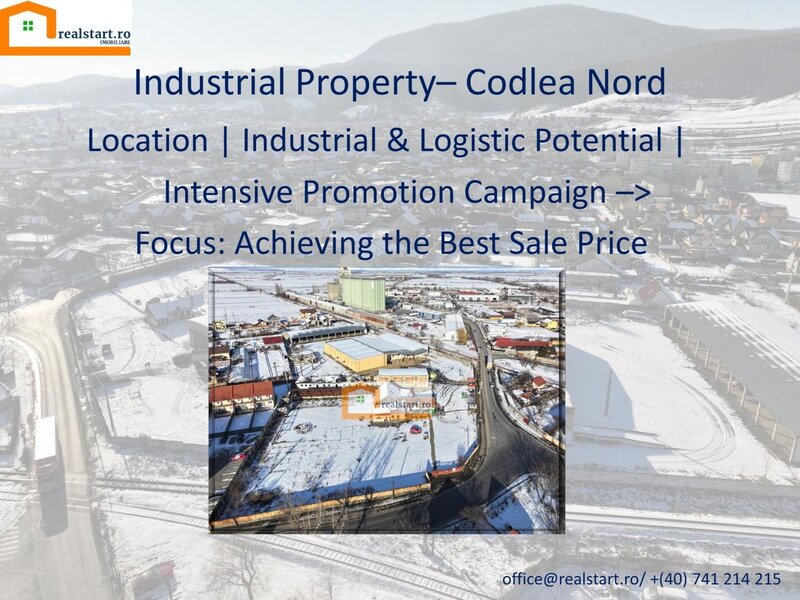 realstart.ro
IMOBILIARE

Industrial Property– Codlea Nord

Location | Industrial & Logistic Potential | Intensive Promotion Campaign –> Focus: Achieving the Best Sale Price

realstart.ro

office@realstart.ro/ +(40) 741 214 215